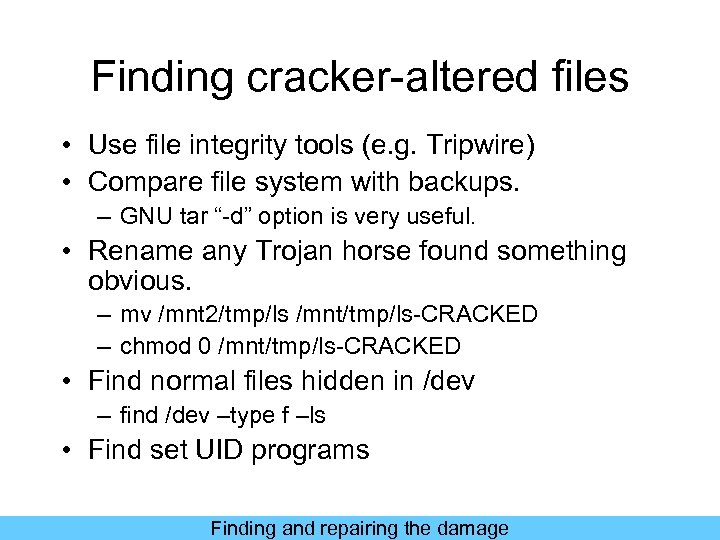 Finding cracker-altered files

• Use file integrity tools (e.g. Tripwire)
• Compare file system with backups.
– GNU tar “-d” option is very useful.
• Rename any Trojan horse found something obvious.
– mv /mnt2/tmp/ls /mnt/tmp/ls-CRACKED
– chmod 0 /mnt/tmp/ls-CRACKED
• Find normal files hidden in /dev
– find /dev –type f –ls
• Find set UID programs

Finding and repairing the damage